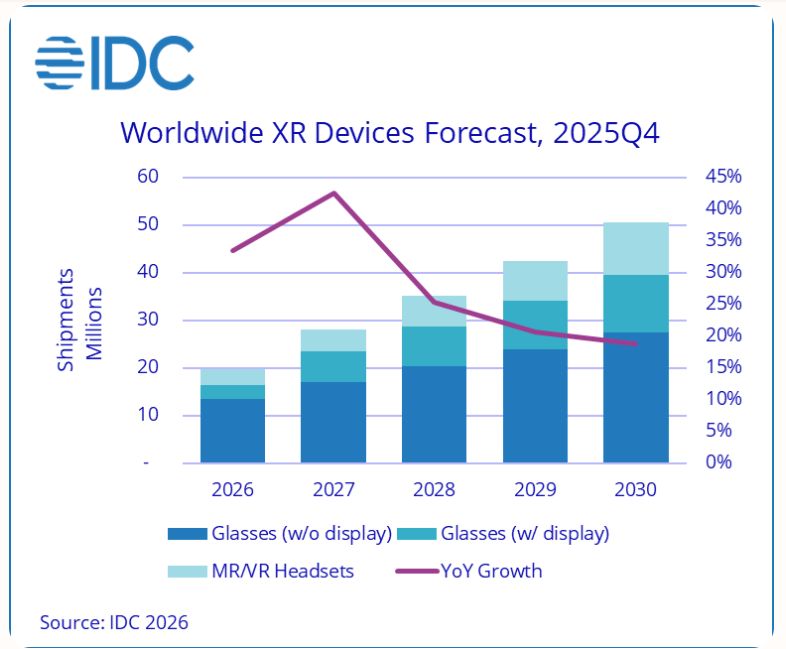 IDC

Worldwide XR Devices Forecast, 2025Q4

Shipments Millions

60
50
40
30
20
10
-

45%
40%
35%
30%
25%
20%
15%
10%
5%
0%

2026 2027 2028 2029 2030

Glasses (w/o display)
Glasses (w/ display)
MR/VR Headsets
YoY Growth

Source: IDC 2026